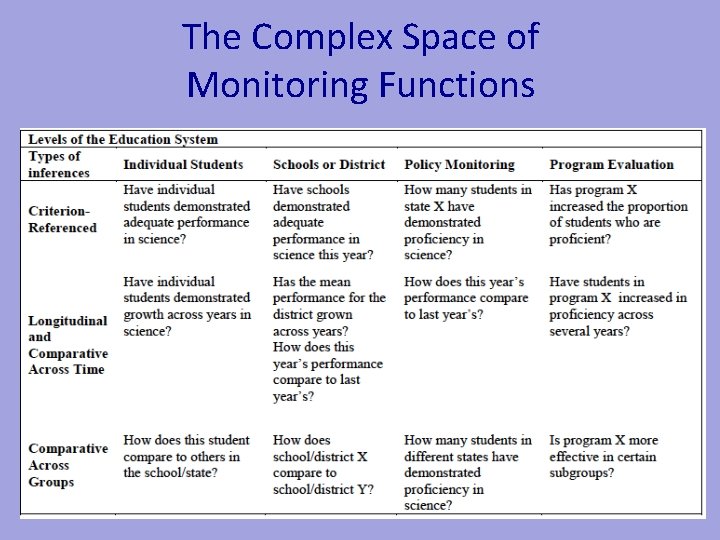 The Complex Space of Monitoring Functions

Levels of the Education System

| Types of inferences | Individual Students | Schools or District | Policy Monitoring | Program Evaluation |
|---|---|---|---|---|
| Criterion-Referenced | Have individual students demonstrated adequate performance in science? | Have schools demonstrated adequate performance in science this year? | How many students in state X have demonstrated proficiency in science? | Has program X increased the proportion of students who are proficient? |
| Longitudinal and Comparative Across Time | Have individual students demonstrated growth across years in science? | Has the mean performance for the district grown across years? How does this year's performance compare to last year's? | How does this year's performance compare to last year's? | Have students in program X increased in proficiency across several years? |
| Comparative Across Groups | How does this student compare to others in the school/state? | How does school/district X compare to school/district Y? | How many students in different states have demonstrated proficiency in science? | Is program X more effective in certain subgroups? |